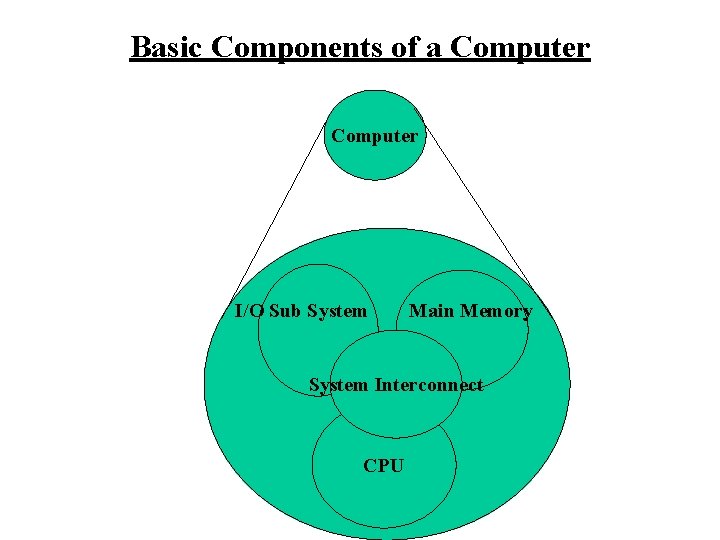 Basic Components of a Computer

Computer

I/O Sub System

Main Memory

System Interconnect

CPU